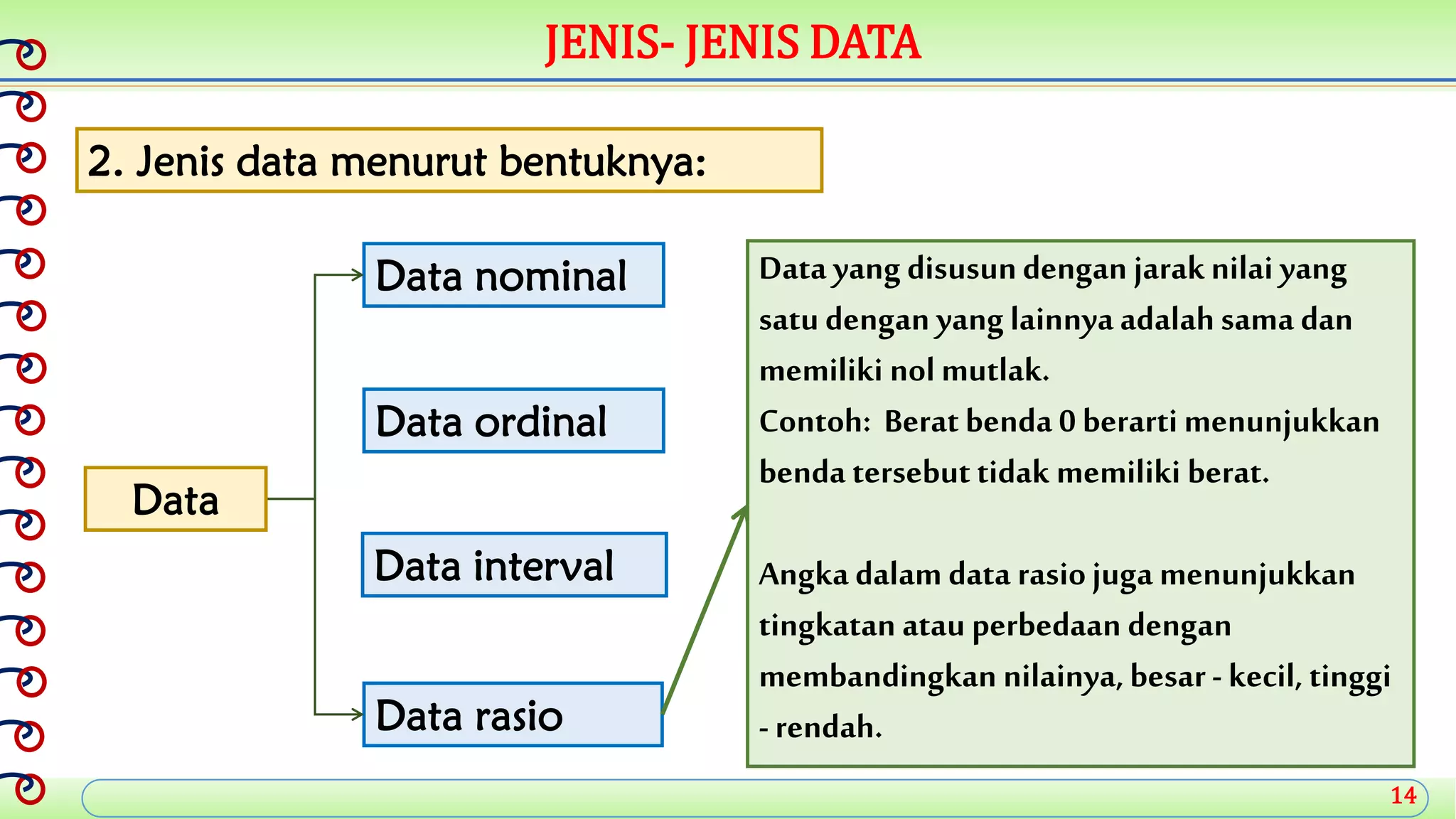 JENIS- JENIS DATA

2. Jenis data menurut bentuknya:

Data

Data nominal

Data ordinal

Data interval

Data rasio

Data yang disusun dengan jarak nilai yang satu dengan yang lainnya adalah sama dan memiliki nol mutlak.
Contoh: Berat benda 0 berarti menunjukkan benda tersebut tidak memiliki berat.

Angka dalam data rasio juga menunjukkan tingkatan atau perbedaan dengan membandingkan nilainya, besar - kecil, tinggi - rendah.

14